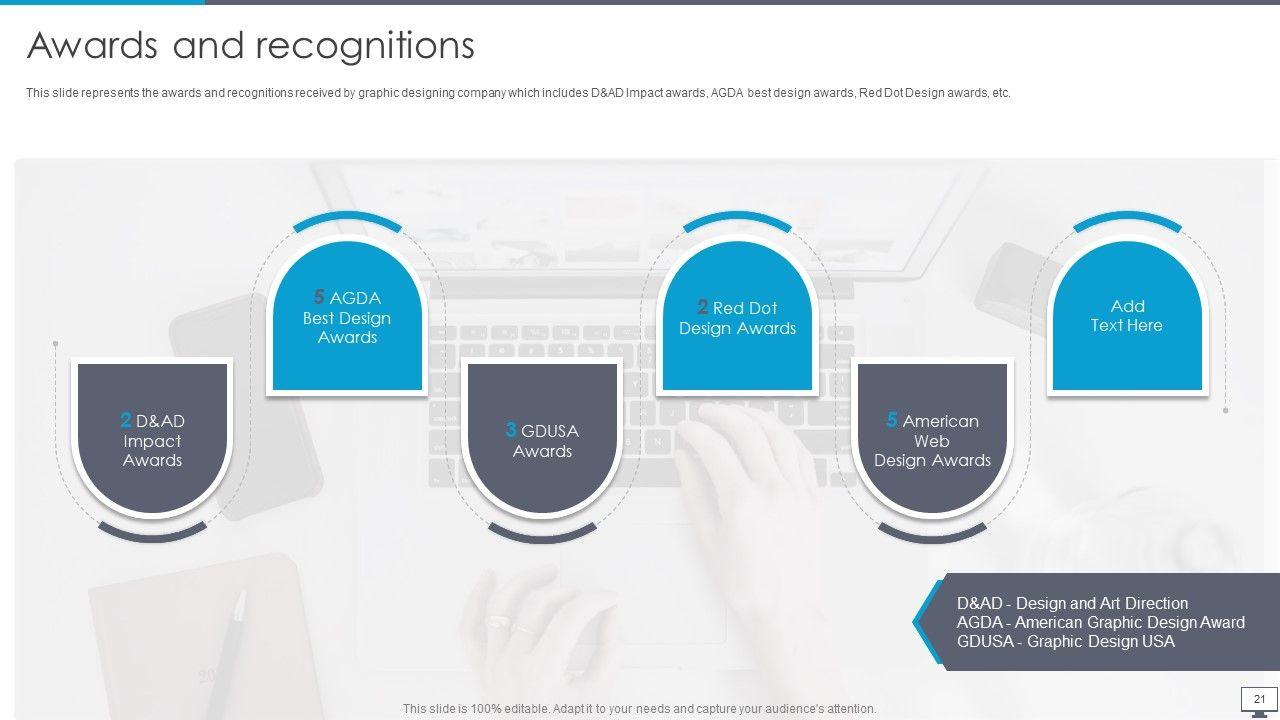 Awards and recognitions

This slide represents the awards and recognitions received by graphic designing company which includes D&AD Impact awards, AGDA best design awards, Red Dot Design awards, etc.

2 D&AD Impact Awards

5 AGDA Best Design Awards

3 GDUSA Awards

2 Red Dot Design Awards

5 American Web Design Awards

Add Text Here

D&AD - Design and Art Direction
AGDA - American Graphic Design Award
GDUSA - Graphic Design USA

This slide is 100% editable. Adapt it to your needs and capture your audience's attention.

21